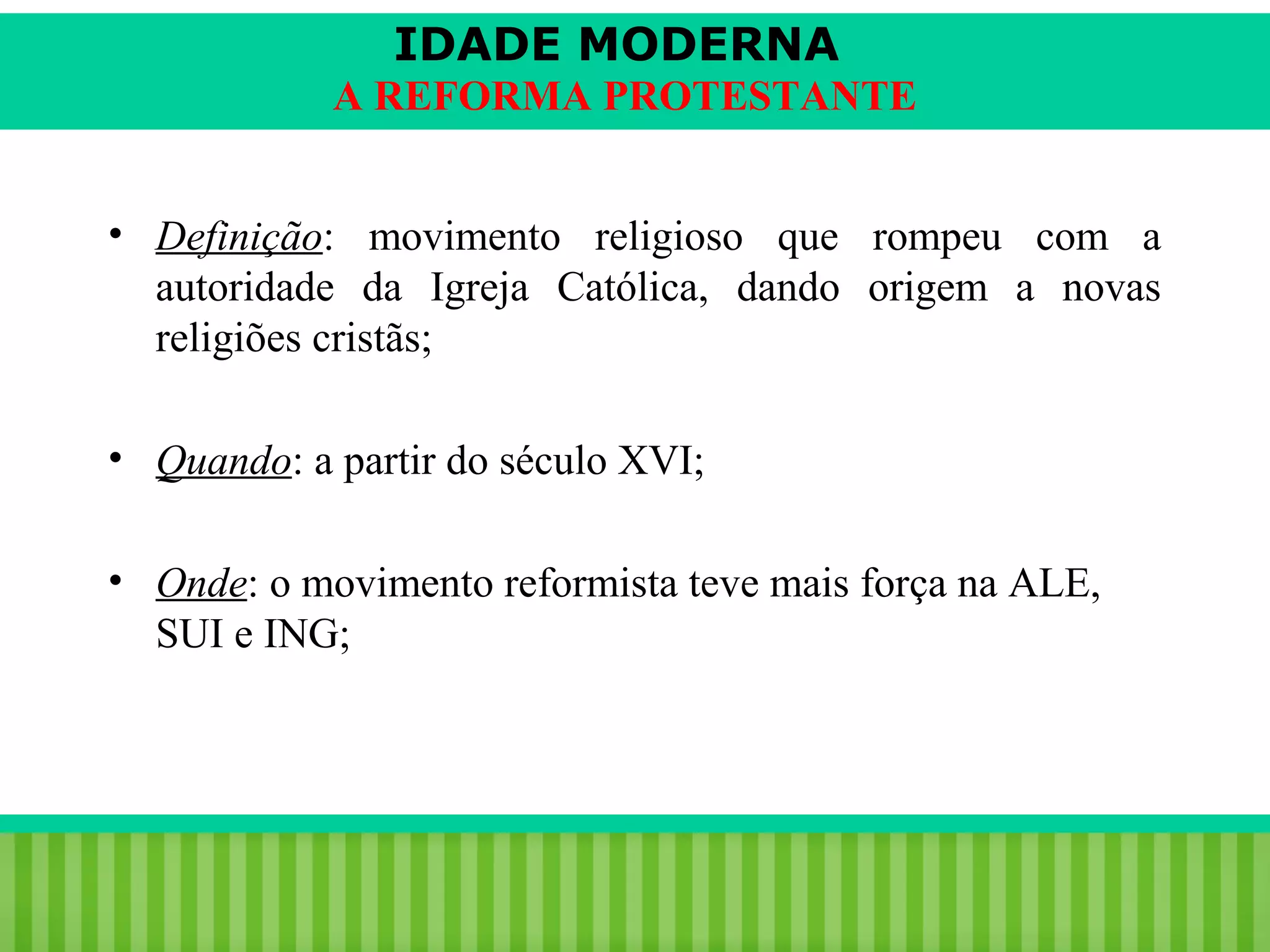 IDADE MODERNA
A REFORMA PROTESTANTE

• Definição: movimento religioso que rompeu com a autoridade da Igreja Católica, dando origem a novas religiões cristãs;

• Quando: a partir do século XVI;

• Onde: o movimento reformista teve mais força na ALE, SUI e ING;